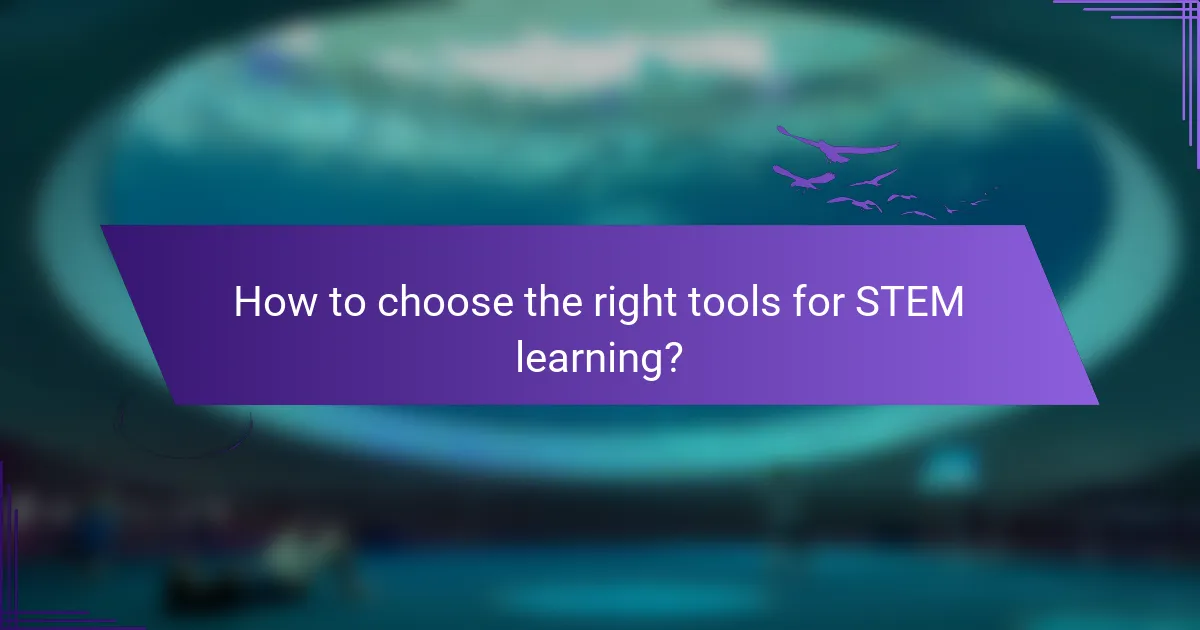 How to choose the right tools for STEM learning?